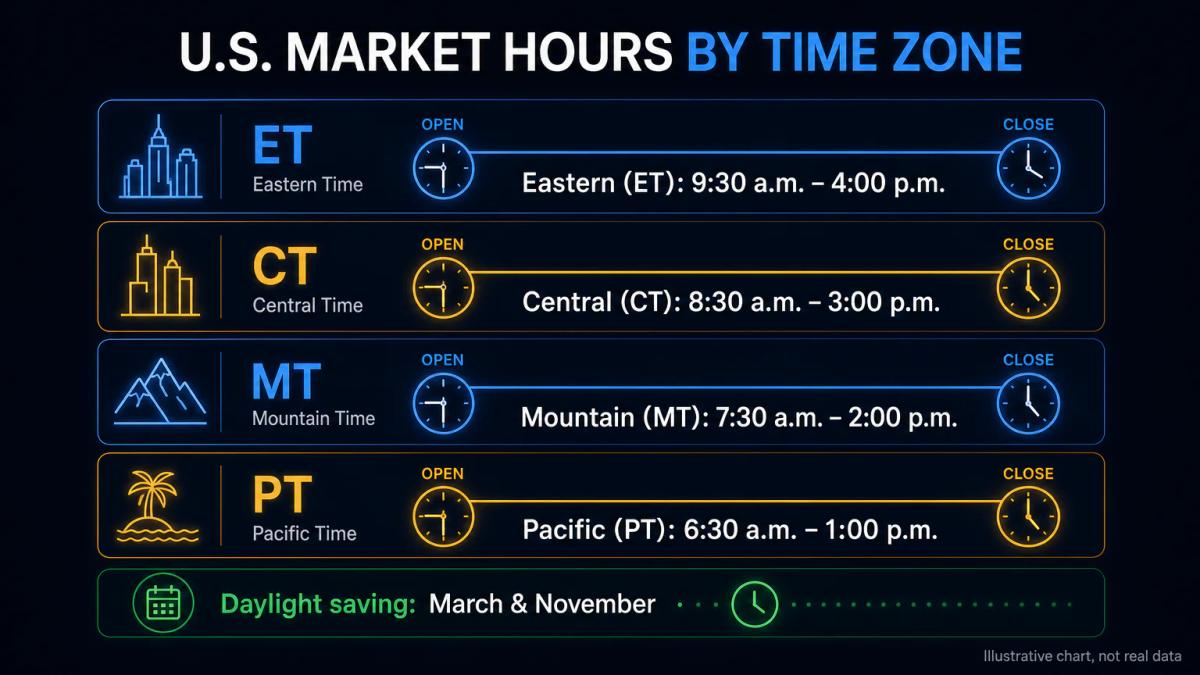 U.S. MARKET HOURS BY TIME ZONE

ET
Eastern Time
OPEN
CLOSE
Eastern (ET): 9:30 a.m. – 4:00 p.m.

CT
Central Time
OPEN
CLOSE
Central (CT): 8:30 a.m. – 3:00 p.m.

MT
Mountain Time
OPEN
CLOSE
Mountain (MT): 7:30 a.m. – 2:00 p.m.

PT
Pacific Time
OPEN
CLOSE
Pacific (PT): 6:30 a.m. – 1:00 p.m.

Daylight saving: March & November

Illustrative chart, not real data